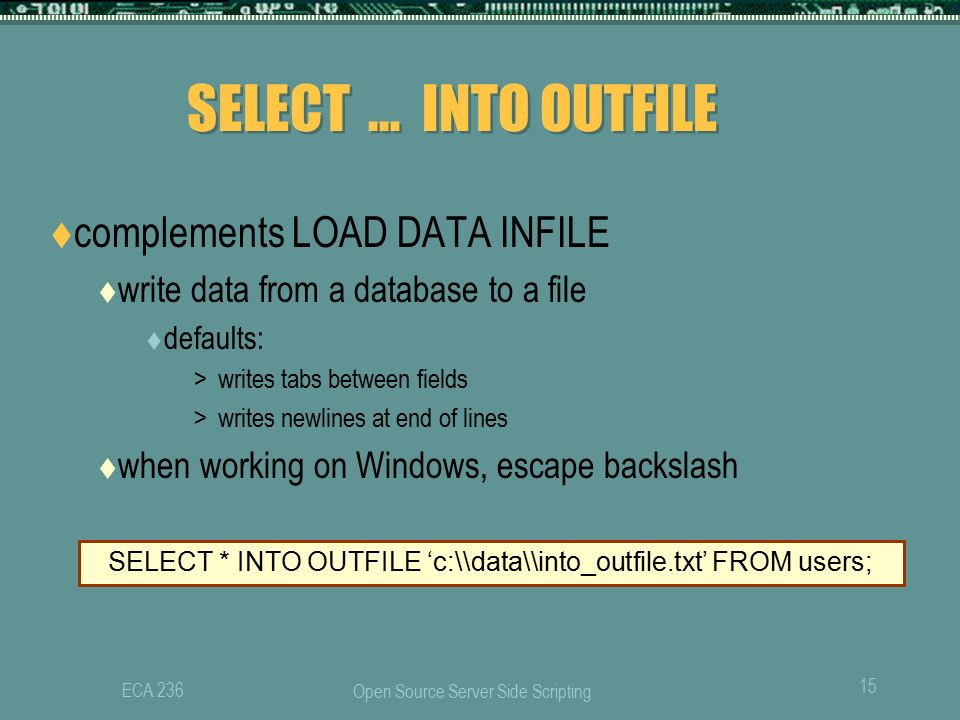 SELECT … INTO OUTFILE

♦complements LOAD DATA INFILE

♦write data from a database to a file

♦defaults:

> writes tabs between fields

> writes newlines at end of lines

♦when working on Windows, escape backslash

SELECT * INTO OUTFILE ‘c:\\data\\into_outfile.txt’ FROM users;

ECA 236

Open Source Server Side Scripting

15